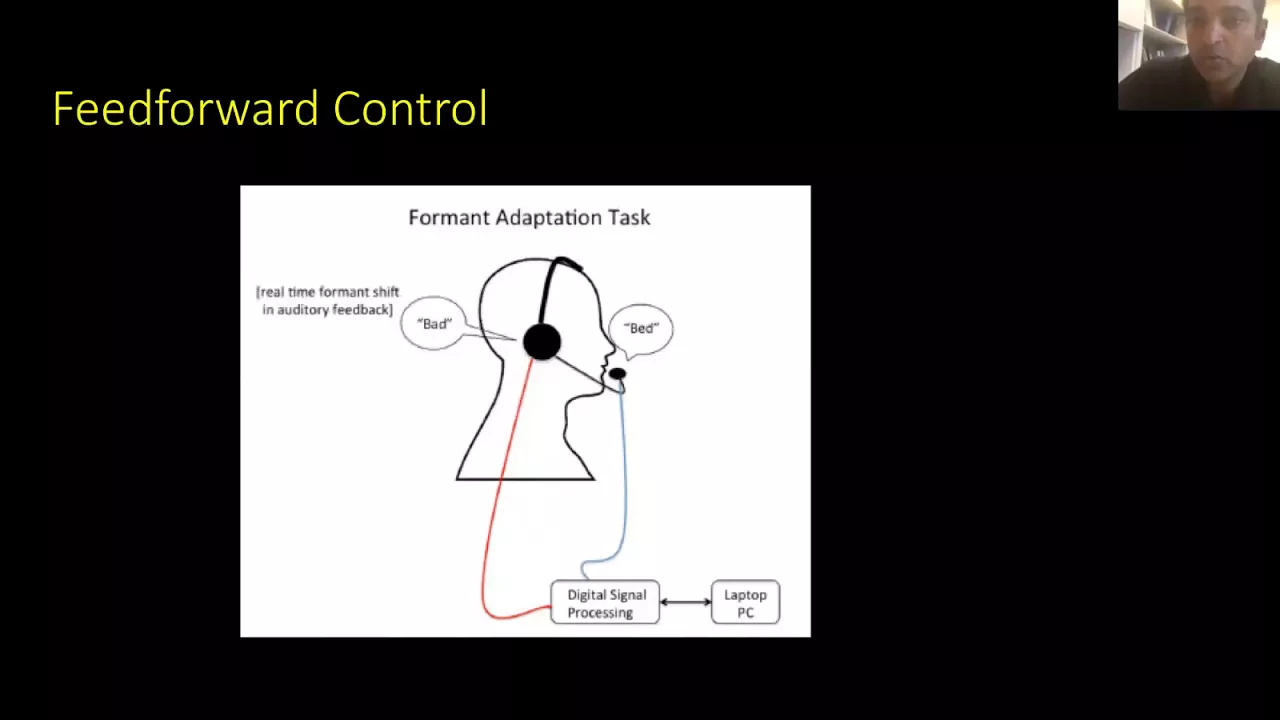 Feedforward Control

Formant Adaptation Task

[real time formant shift in auditory feedback]

"Bad"

"Bed"

Digital Signal Processing

Laptop PC